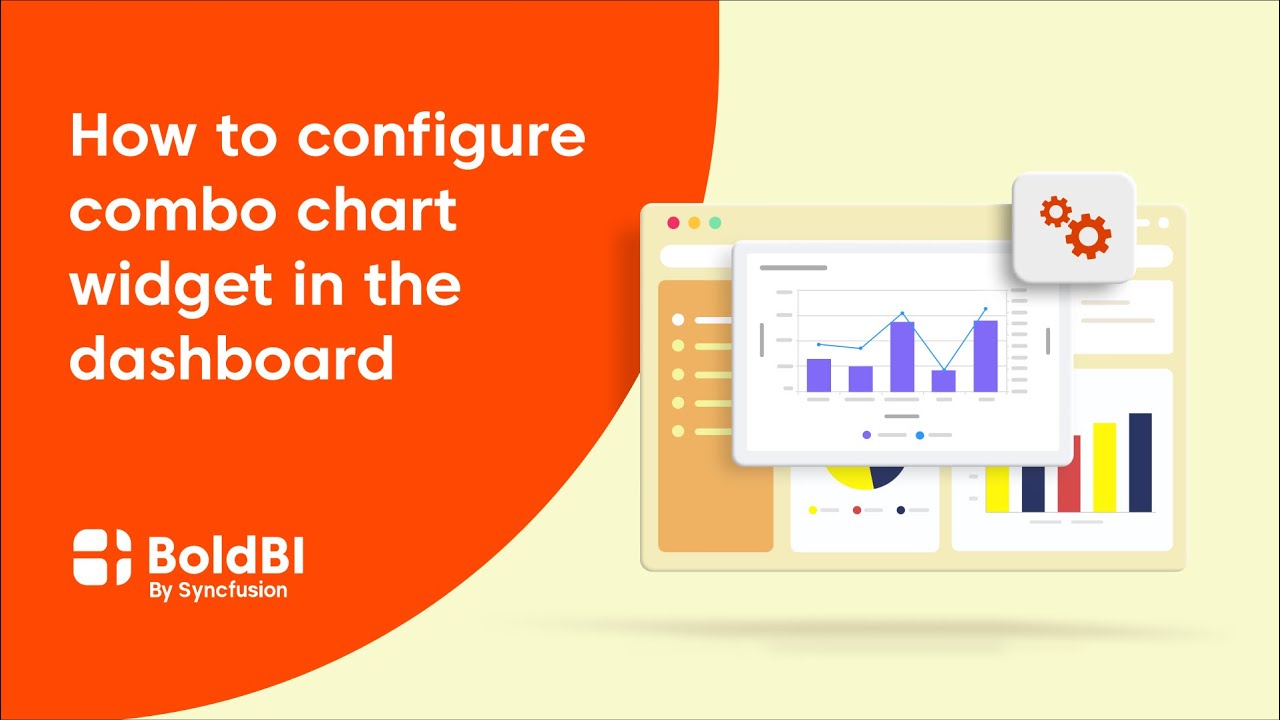 How to configure combo chart widget in the dashboard

BoldBI
By Syncfusion